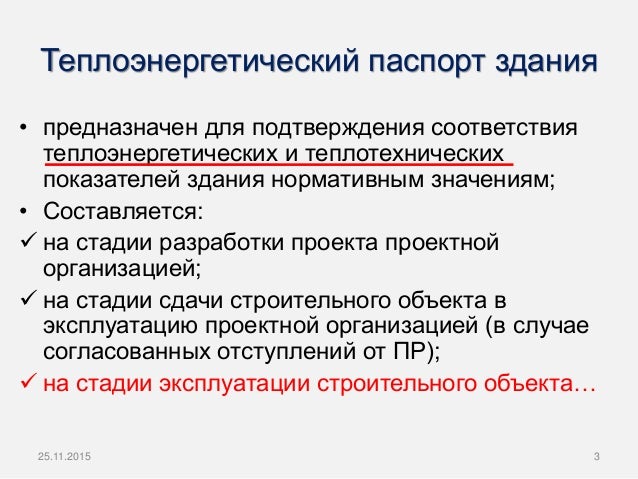 Теплоэнергетический паспорт здания

• предназначен для подтверждения соответствия теплоэнергетических и теплотехнических показателей здания нормативным значениям;
• Составляется:
✓ на стадии разработки проекта проектной организацией;
✓ на стадии сдачи строительного объекта в эксплуатацию проектной организацией (в случае согласованных отступлений от ПР);
✓ на стадии эксплуатации строительного объекта…

25.11.2015

3